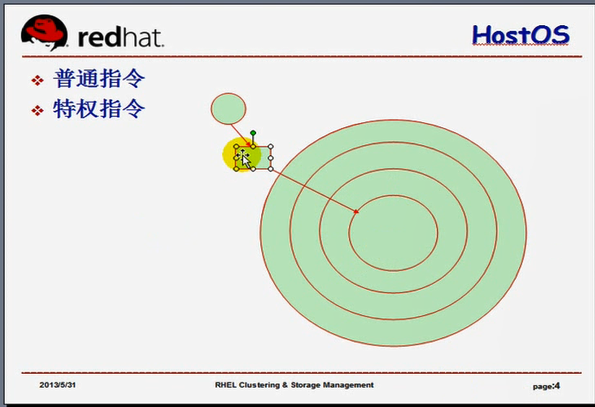 redhat.

HostOS

❖ 普通指令
❖ 特权指令

2013/5/31

RHEL Clustering & Storage Management

page:4